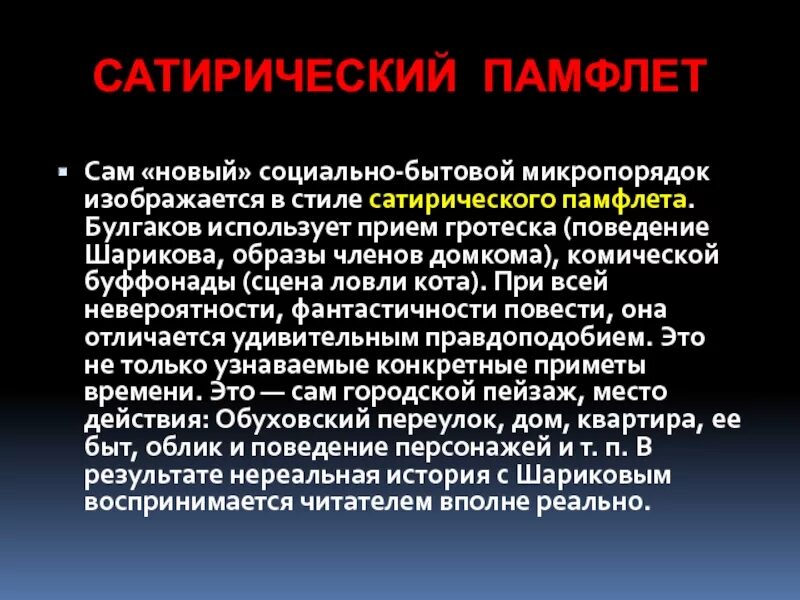 САТИРИЧЕСКИЙ ПАМФЛЕТ

Сам «новый» социально-бытовой микропорядок изображается в стиле сатирического памфлета. Булгаков использует прием гротеска (поведение Шарикова, образы членов домкома), комической буффонады (сцена ловли кота). При всей невероятности, фантастичности повести, она отличается удивительным правдоподобием. Это не только узнаваемые конкретные приметы времени. Это — сам городской пейзаж, место действия: Обуховский переулок, дом, квартира, ее быт, облик и поведение персонажей и т. п. В результате нереальная история с Шариковым воспринимается читателем вполне реально.